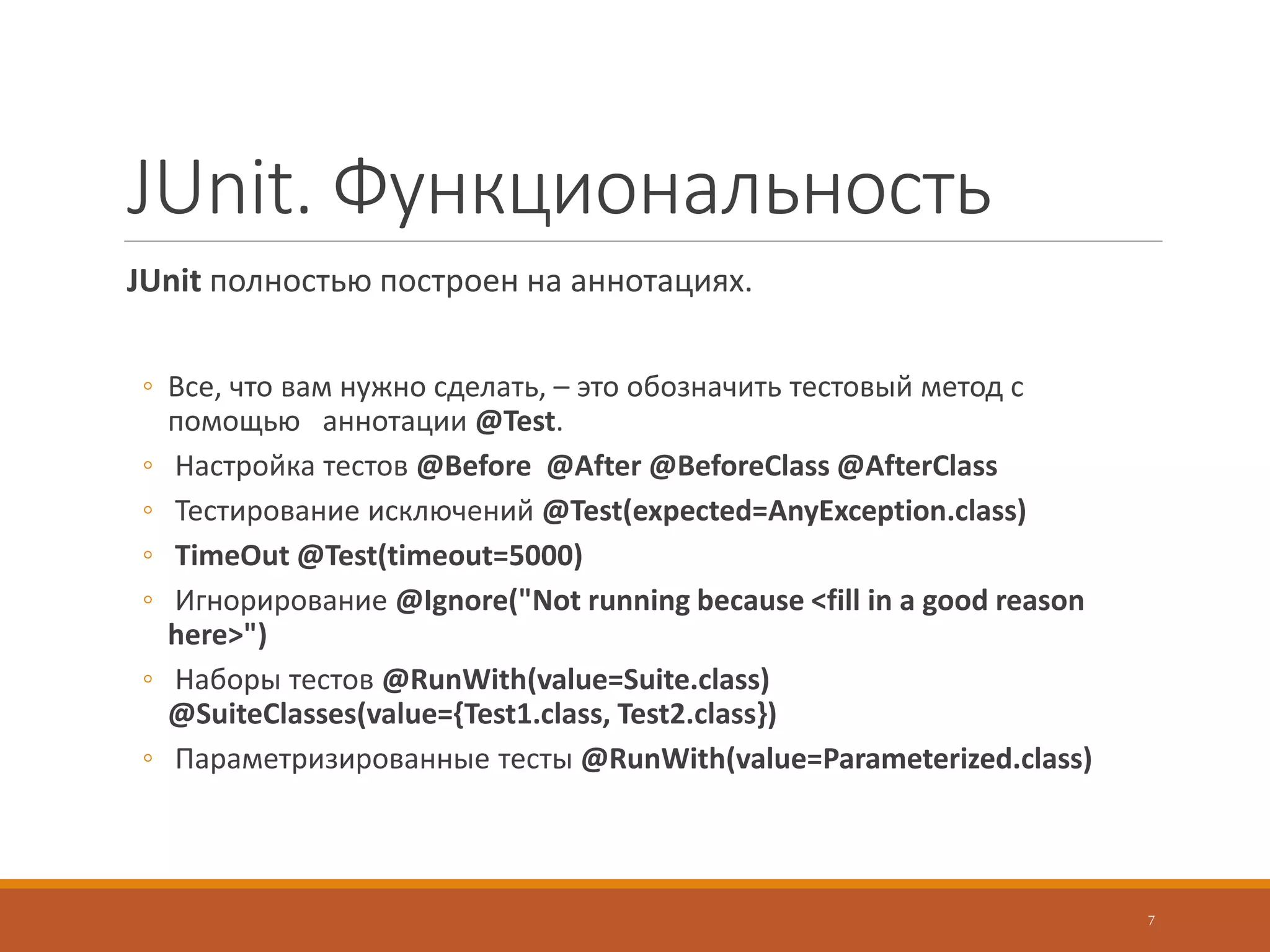 JUnit. Функциональность

JUnit полностью построен на аннотациях.

◦ Все, что вам нужно сделать, – это обозначить тестовый метод с помощью аннотации @Test.
◦ Настройка тестов @Before @After @BeforeClass @AfterClass
◦ Тестирование исключений @Test(expected=AnyException.class)
◦ TimeOut @Test(timeout=5000)
◦ Игнорирование @Ignore("Not running because <fill in a good reason here>")
◦ Наборы тестов @RunWith(value=Suite.class) @SuiteClasses(value={Test1.class, Test2.class})
◦ Параметризированные тесты @RunWith(value=Parameterized.class)

7